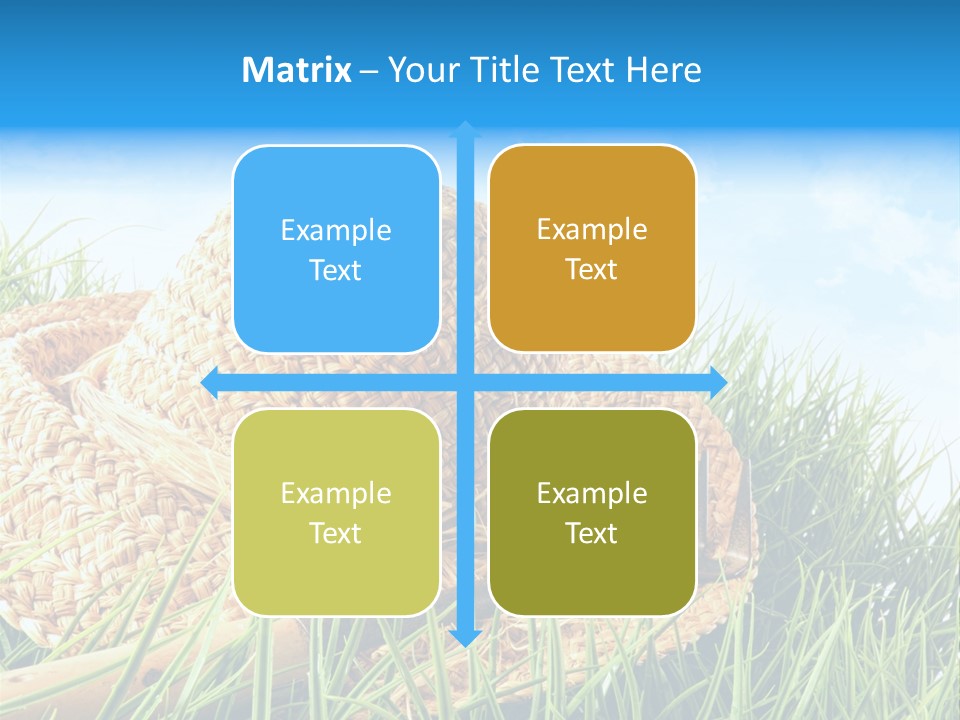 Matrix – Your Title Text Here

Example Text

Example Text

Example Text

Example Text